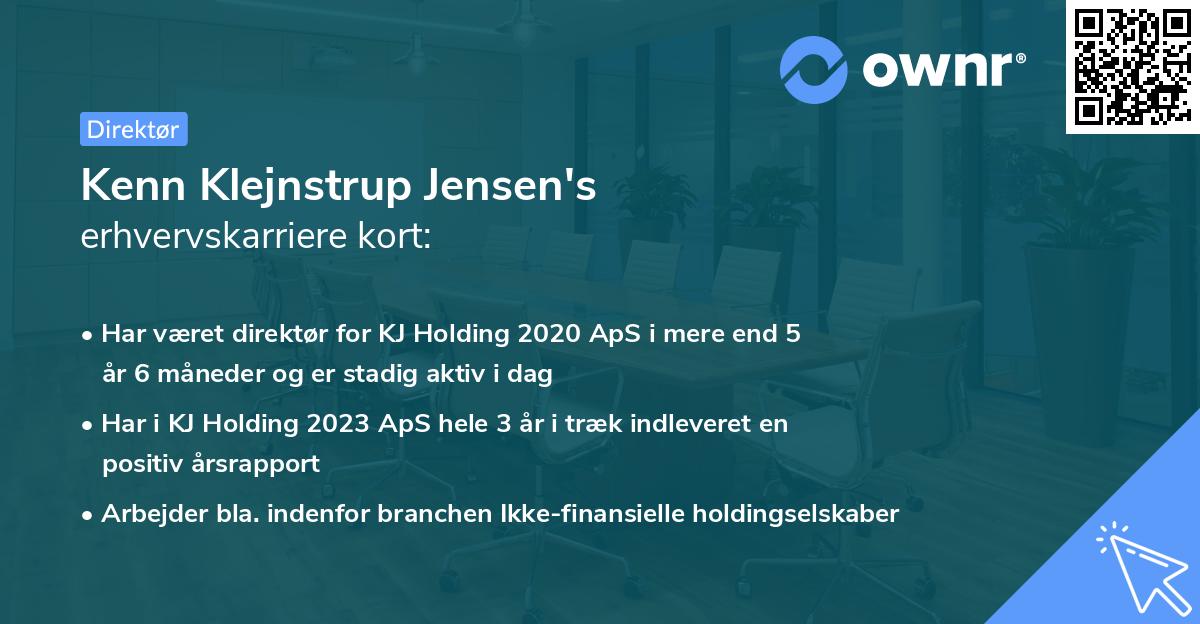 ownr®

Direktør

Kenn Klejnstrup Jensen's
erhvervskarriere kort:

• Har været direktør for KJ Holding 2020 ApS i mere end 5 år 6 måneder og er stadig aktiv i dag

• Har i KJ Holding 2023 ApS hele 3 år i træk indleveret en positiv årsrapport

• Arbejder bla. indenfor branchen Ikke-finansielle holdingselskaber